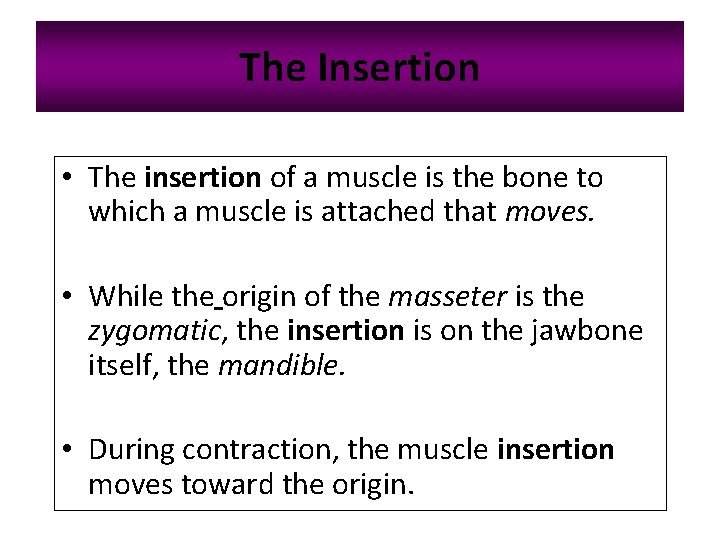 The Insertion

• The insertion of a muscle is the bone to which a muscle is attached that moves.

• While the origin of the masseter is the zygomatic, the insertion is on the jawbone itself, the mandible.

• During contraction, the muscle insertion moves toward the origin.